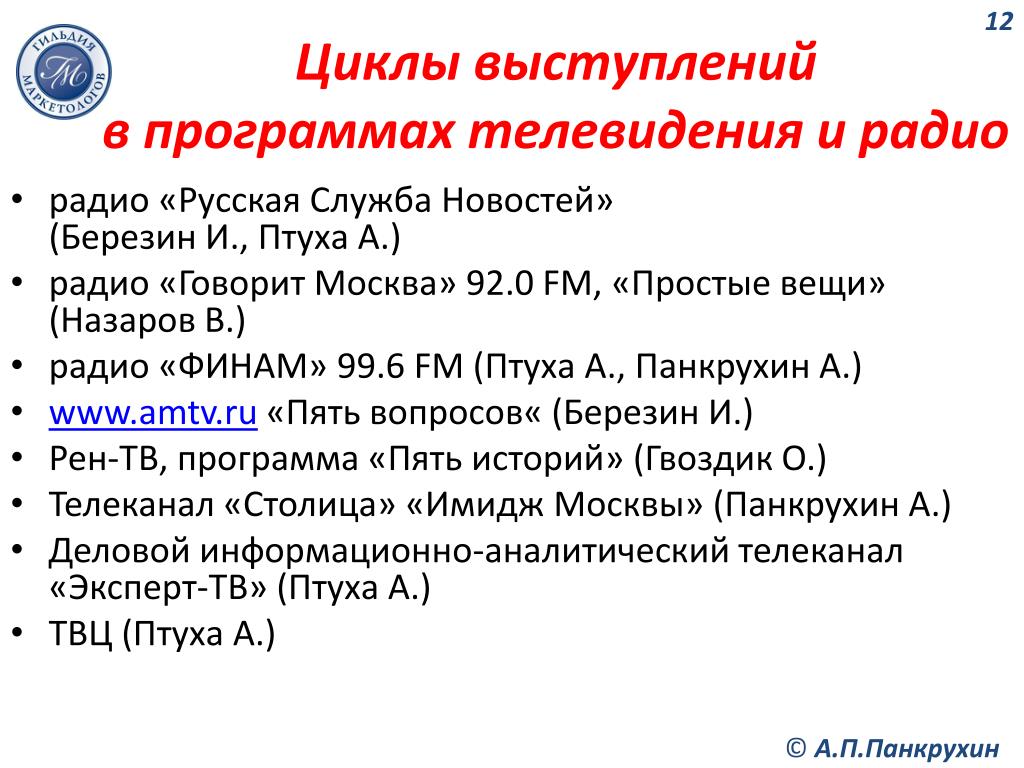 ГИЛЬДИЯ МАРКЕТОЛОГОВ
ГМ

12

Циклы выступлений
в программах телевидения и радио

• радио «Русская Служба Новостей» (Березин И., Птуха А.)
• радио «Говорит Москва» 92.0 FM, «Простые вещи» (Назаров В.)
• радио «ФИНАМ» 99.6 FM (Птуха А., Панкрухин А.)
• www.amtv.ru «Пять вопросов« (Березин И.)
• Рен-ТВ, программа «Пять историй» (Гвоздик О.)
• Телеканал «Столица» «Имидж Москвы» (Панкрухин А.)
• Деловой информационно-аналитический телеканал «Эксперт-ТВ» (Птуха А.)
• ТВЦ (Птуха А.)

© А.П.Панкрухин